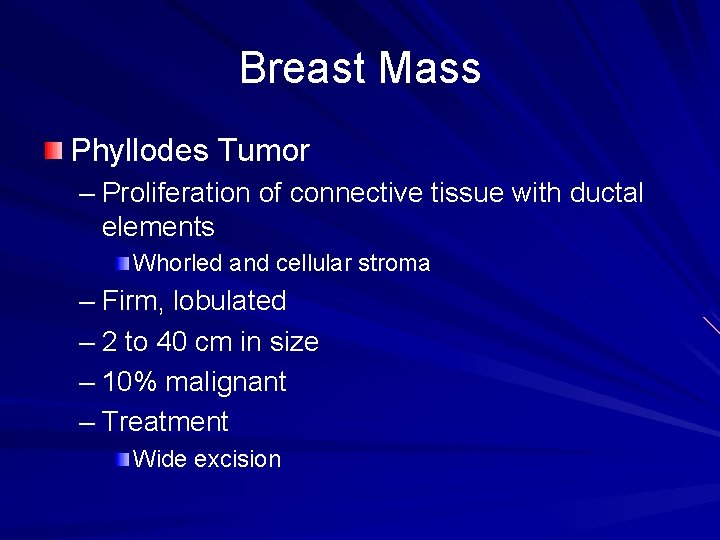 Breast Mass

Phyllodes Tumor

– Proliferation of connective tissue with ductal elements

Whorled and cellular stroma

– Firm, lobulated

– 2 to 40 cm in size

– 10% malignant

– Treatment

Wide excision